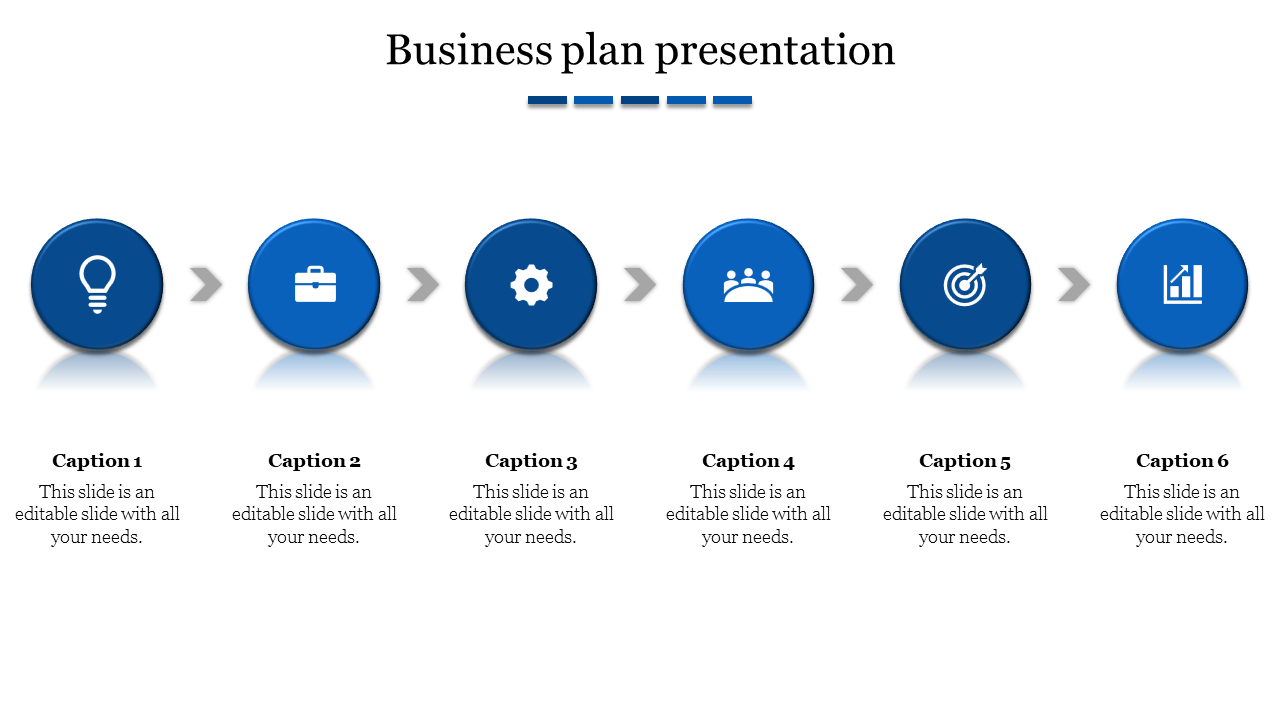 Business plan presentation

Caption 1
This slide is an editable slide with all your needs.

Caption 2
This slide is an editable slide with all your needs.

Caption 3
This slide is an editable slide with all your needs.

Caption 4
This slide is an editable slide with all your needs.

Caption 5
This slide is an editable slide with all your needs.

Caption 6
This slide is an editable slide with all your needs.